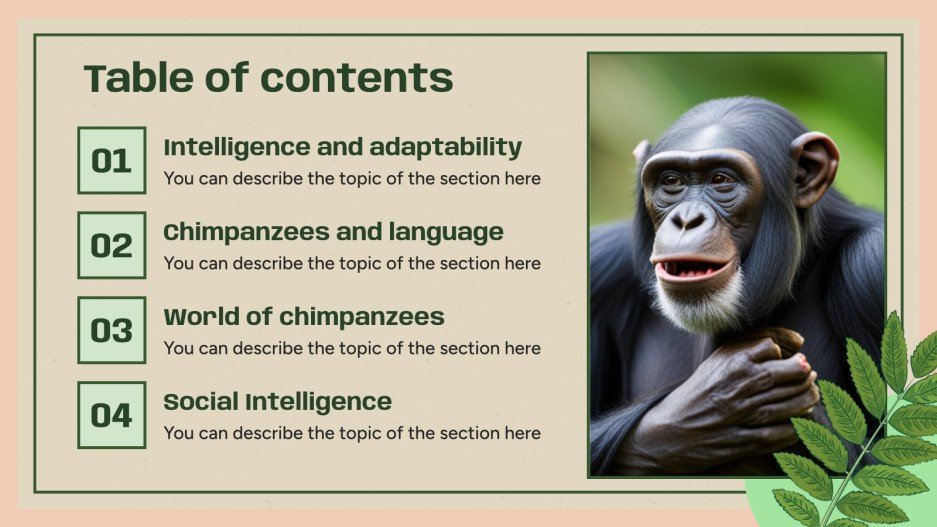 Table of contents

01
Intelligence and adaptability
You can describe the topic of the section here

02
Chimpanzees and language
You can describe the topic of the section here

03
World of chimpanzees
You can describe the topic of the section here

04
Social Intelligence
You can describe the topic of the section here